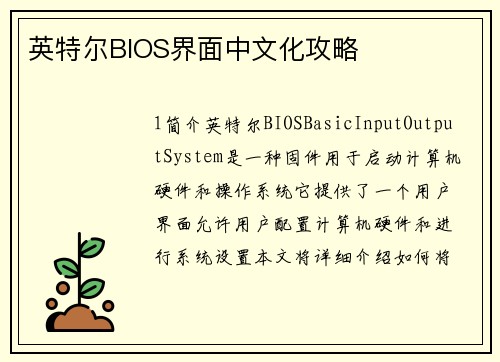 英特尔BIOS界面中文化攻略

1简介英特尔BIOSBasicInputOutputSystem是一种固件用于启动计算机硬件和操作系统它提供了一个用户界面允许用户配置计算机硬件和进行系统设置本文将详细介绍如何将